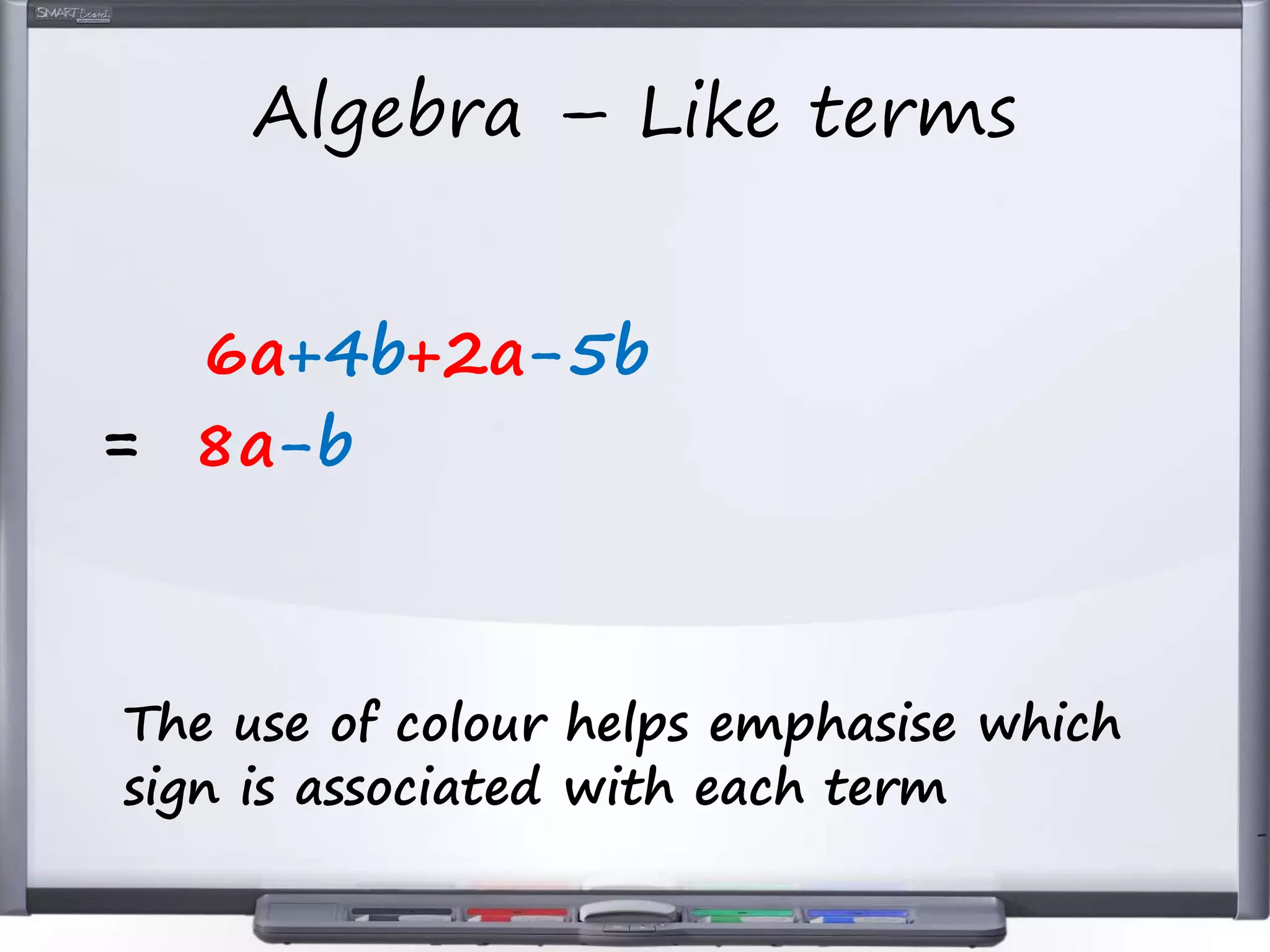 SMART Board

Algebra – Like terms

$6a+4b+2a-5b$

$= 8a-b$

The use of colour helps emphasise which sign is associated with each term